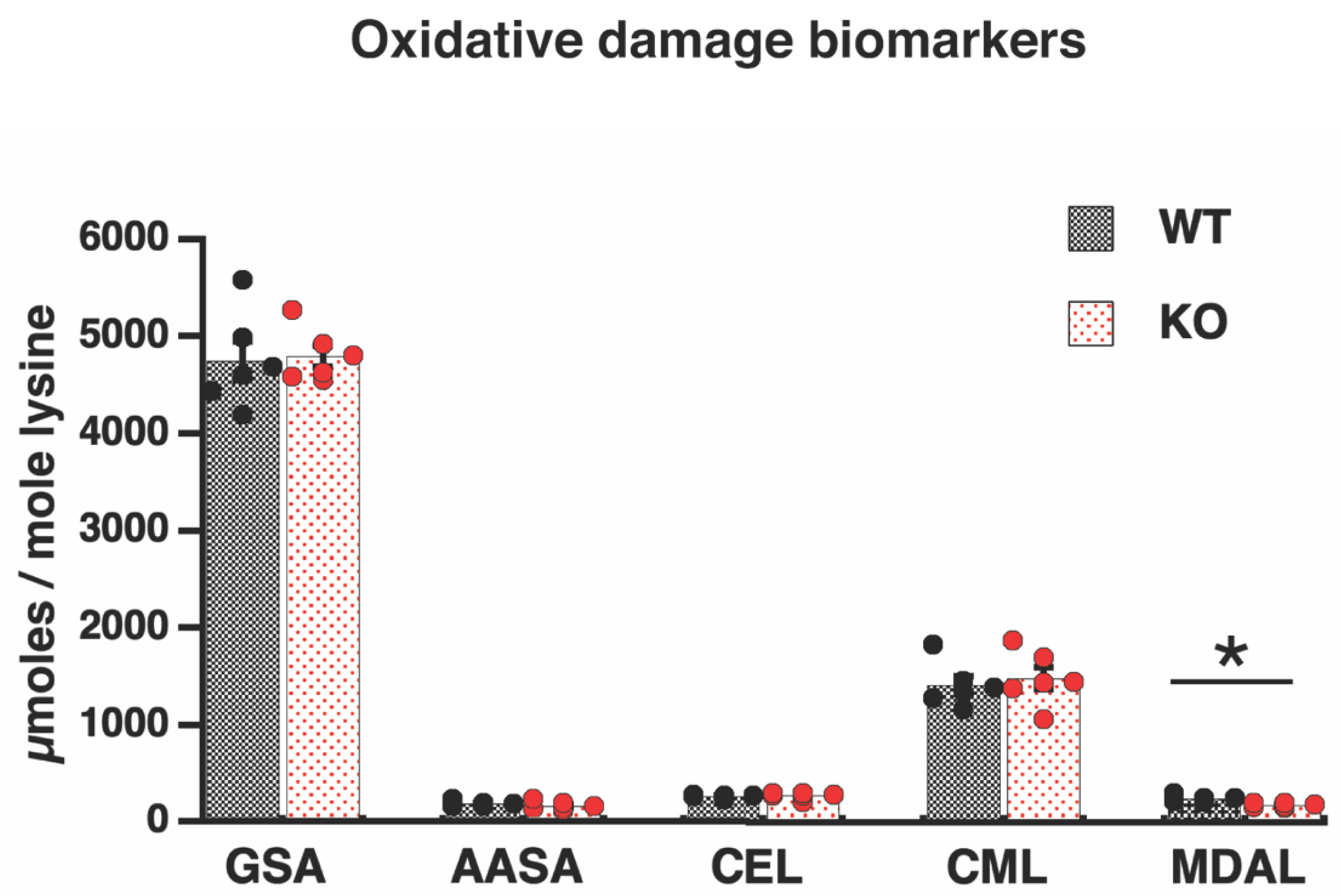 Oxidative damage biomarkers

WT
KO

μmoles / mole lysine

6000
5000
4000
3000
2000
1000
0

*

GSA
AASA
CEL
CML
MDAL